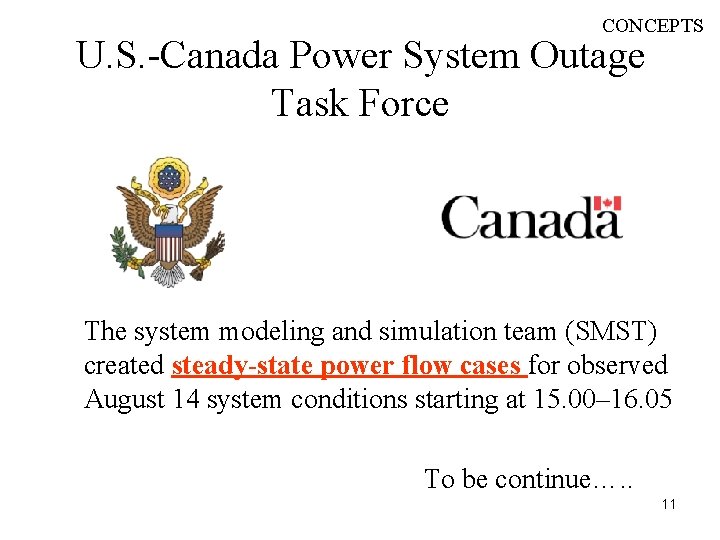 CONCEPTS

U.S.-Canada Power System Outage Task Force

Canada

The system modeling and simulation team (SMST) created steady-state power flow cases for observed August 14 system conditions starting at 15.00–16.05

To be continue…..

11